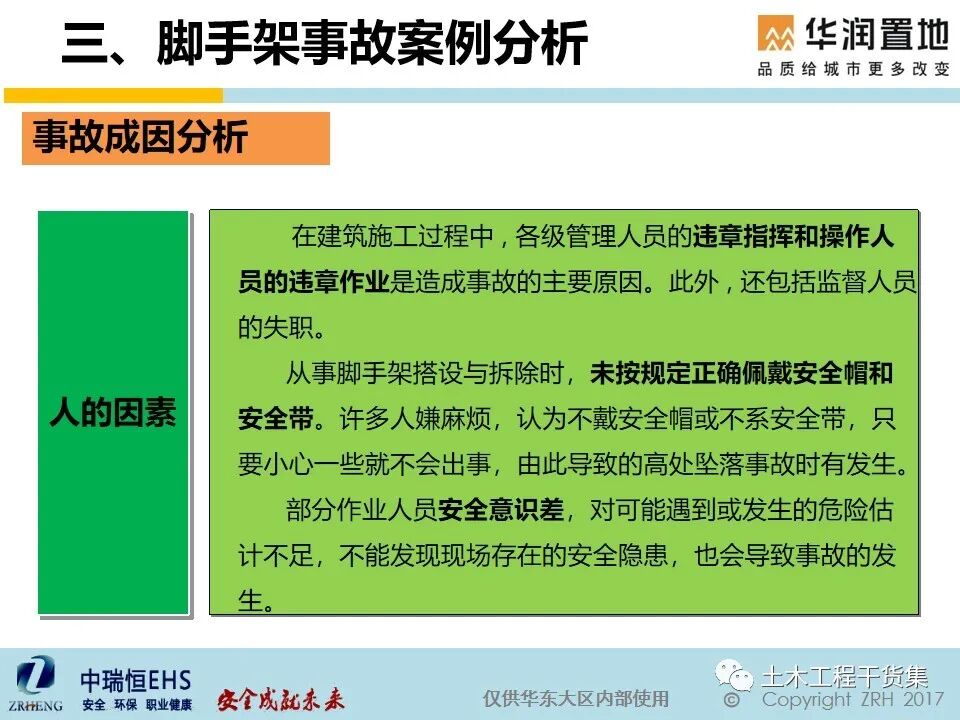 三、脚手架事故案例分析

华润置地
品质给城市更多改变

事故成因分析

人的因素

在建筑施工过程中，各级管理人员的违章指挥和操作人员的违章作业是造成事故的主要原因。此外，还包括监督人员的失职。

从事脚手架搭设与拆除时，未按规定正确佩戴安全帽和安全带。许多人嫌麻烦，认为不戴安全帽或不系安全带，只要小心一些就不会出事，由此导致的高处坠落事故时有发生。

部分作业人员安全意识差，对可能遇到或发生的危险估计不足，不能发现现场存在的安全隐患，也会导致事故的发生。

ZRHENG 中瑞恒EHS 安全 环保 职业健康 安全成就未来 仅供华东大区内部使用 土木工程干货集 © Copyright ZRH 2017